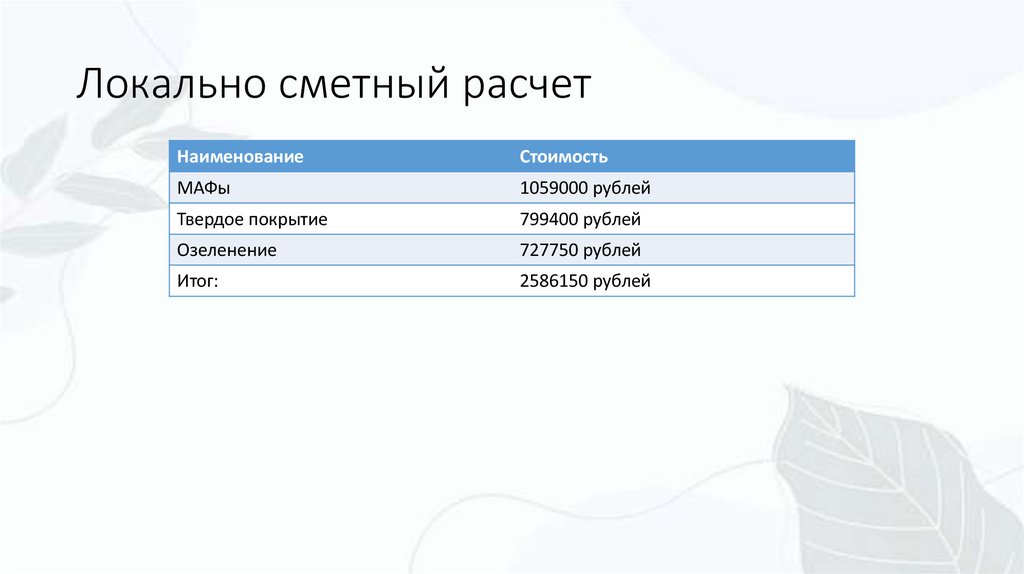 Локально сметный расчет

| Наименование | Стоимость |
|---|---|
| МАФы | 1059000 рублей |
| Твердое покрытие | 799400 рублей |
| Озеленение | 727750 рублей |
| Итог: | 2586150 рублей |